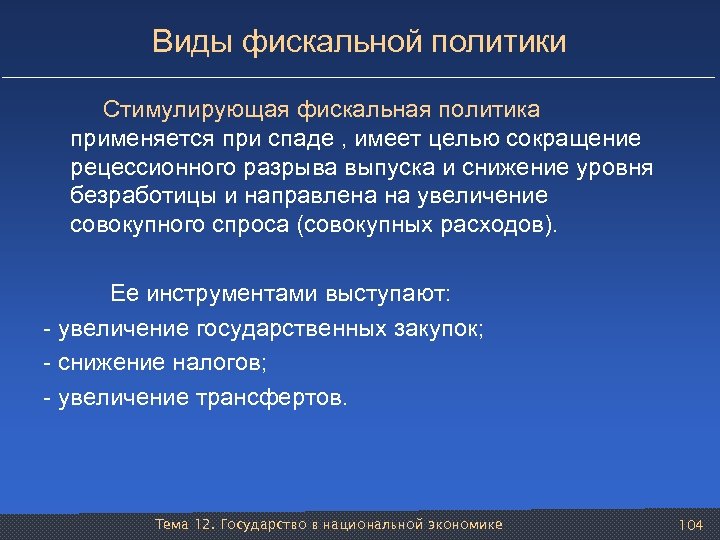 Виды фискальной политики

Стимулирующая фискальная политика применяется при спаде , имеет целью сокращение рецессионного разрыва выпуска и снижение уровня безработицы и направлена на увеличение совокупного спроса (совокупных расходов).

Ее инструментами выступают:
- увеличение государственных закупок;
- снижение налогов;
- увеличение трансфертов.

Тема 12. Государство в национальной экономике

104